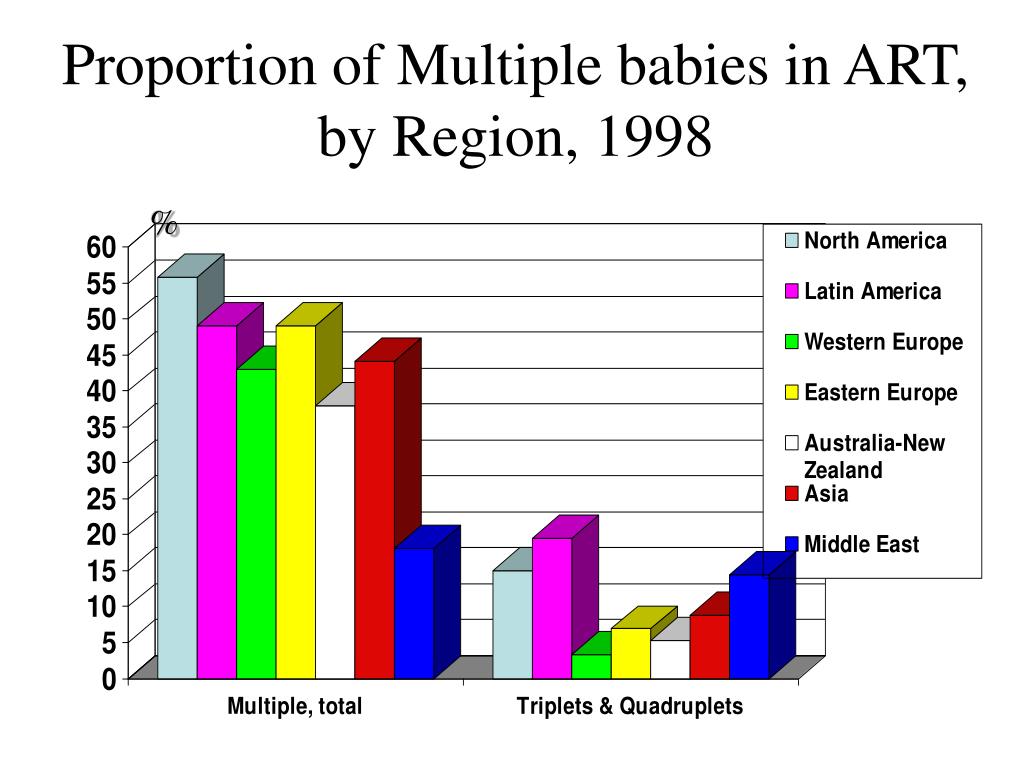 Proportion of Multiple babies in ART, by Region, 1998

%

60
55
50
45
40
35
30
25
20
15
10
5
0

Multiple, total

Triplets & Quadruplets

North America
Latin America
Western Europe
Eastern Europe
Australia-New Zealand
Asia
Middle East